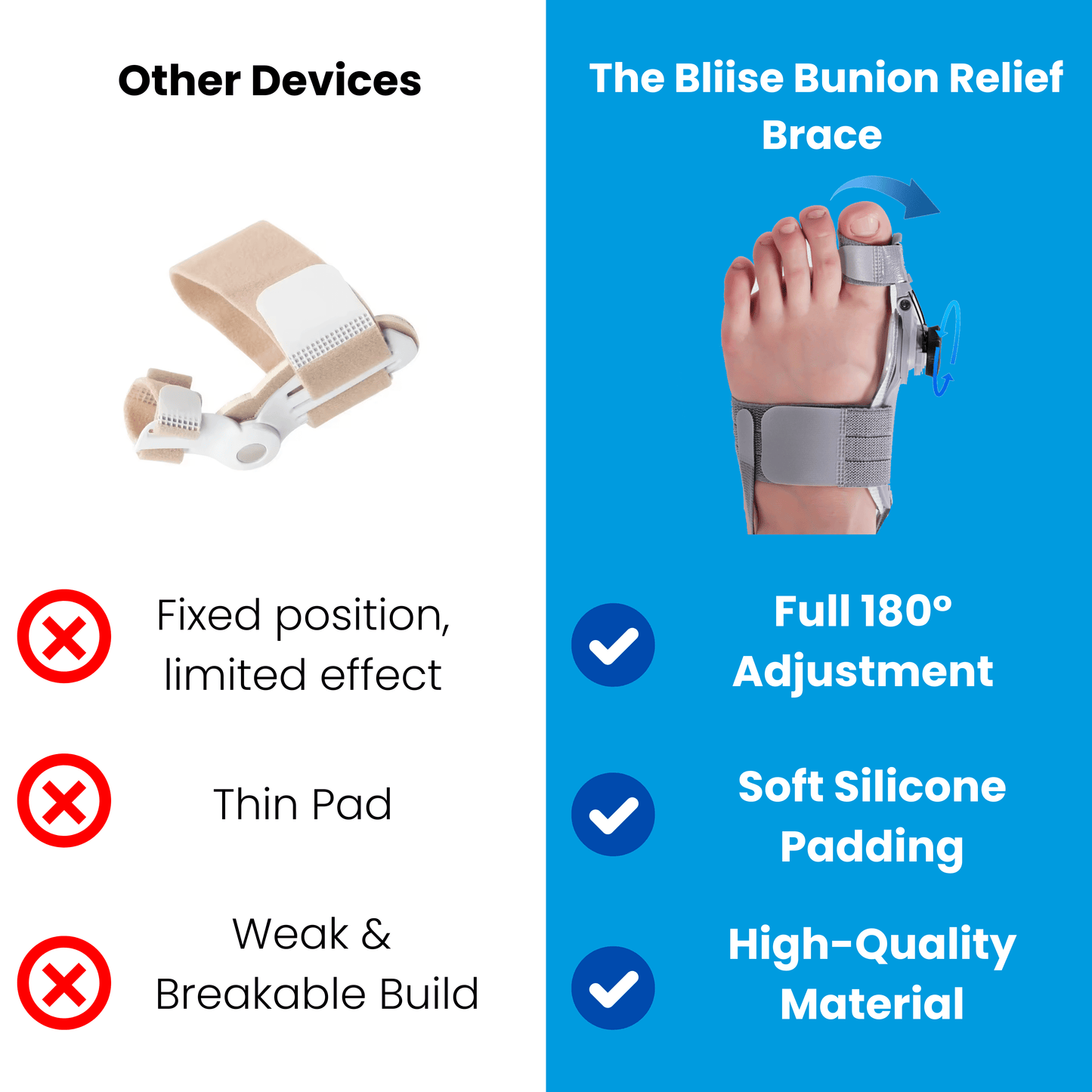 Other Devices

Fixed position, limited effect

Thin Pad

Weak & Breakable Build

The Bliise Bunion Relief Brace

Full 180° Adjustment

Soft Silicone Padding

High-Quality Material